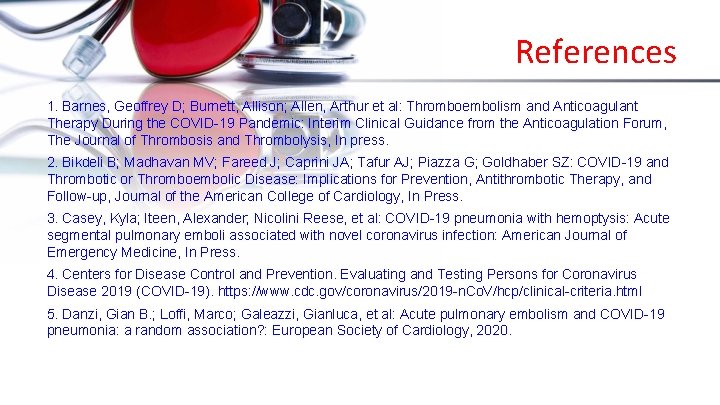 References

1. Barnes, Geoffrey D; Burnett, Allison; Allen, Arthur et al: Thromboembolism and Anticoagulant Therapy During the COVID-19 Pandemic: Interim Clinical Guidance from the Anticoagulation Forum, The Journal of Thrombosis and Thrombolysis, In press.

2. Bikdeli B; Madhavan MV; Fareed J; Caprini JA; Tafur AJ; Piazza G; Goldhaber SZ: COVID-19 and Thrombotic or Thromboembolic Disease: Implications for Prevention, Antithrombotic Therapy, and Follow-up, Journal of the American College of Cardiology, In Press.

3. Casey, Kyla; Iteen, Alexander; Nicolini Reese, et al: COVID-19 pneumonia with hemoptysis: Acute segmental pulmonary emboli associated with novel coronavirus infection: American Journal of Emergency Medicine, In Press.

4. Centers for Disease Control and Prevention. Evaluating and Testing Persons for Coronavirus Disease 2019 (COVID-19). https://www.cdc.gov/coronavirus/2019-nCoV/hcp/clinical-criteria.html

5. Danzi, Gian B.; Loffi, Marco; Galeazzi, Gianluca, et al: Acute pulmonary embolism and COVID-19 pneumonia: a random association?: European Society of Cardiology, 2020.